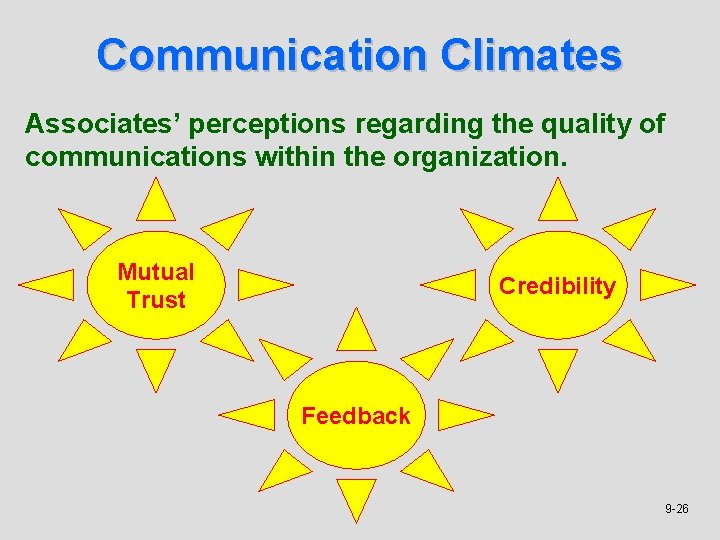 Communication Climates

Associates’ perceptions regarding the quality of communications within the organization.

Mutual Trust

Credibility

Feedback

9-26